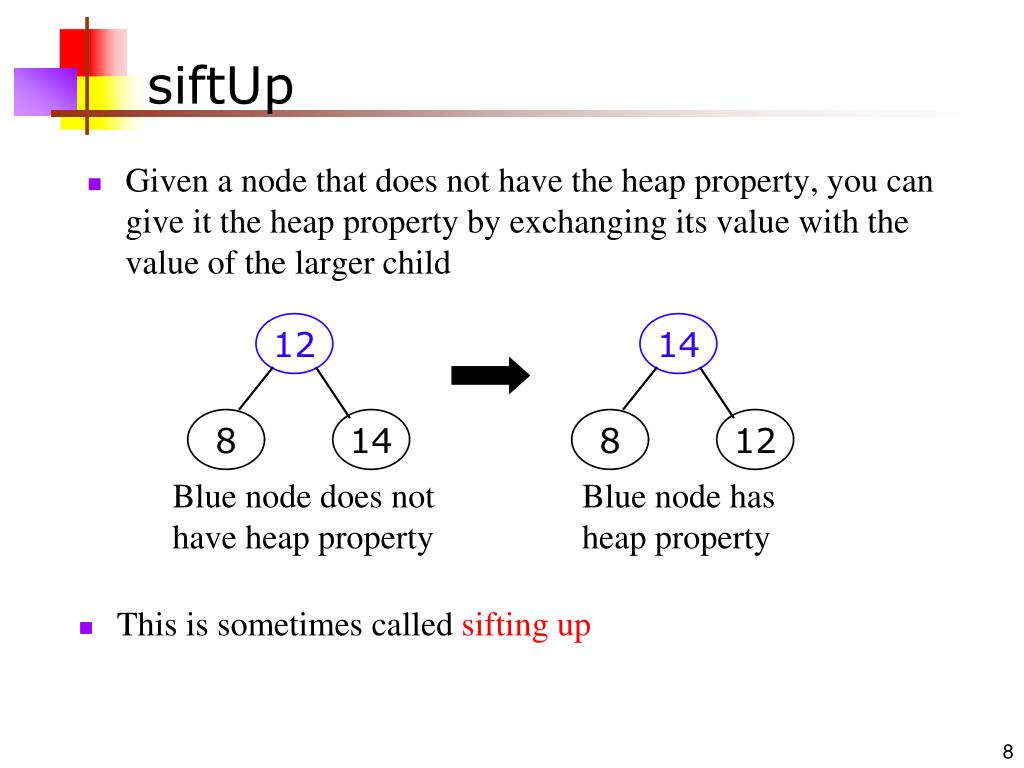 siftUp

Given a node that does not have the heap property, you can give it the heap property by exchanging its value with the value of the larger child

12

8

14

Blue node does not have heap property

14

8

12

Blue node has heap property

This is sometimes called sifting up

8